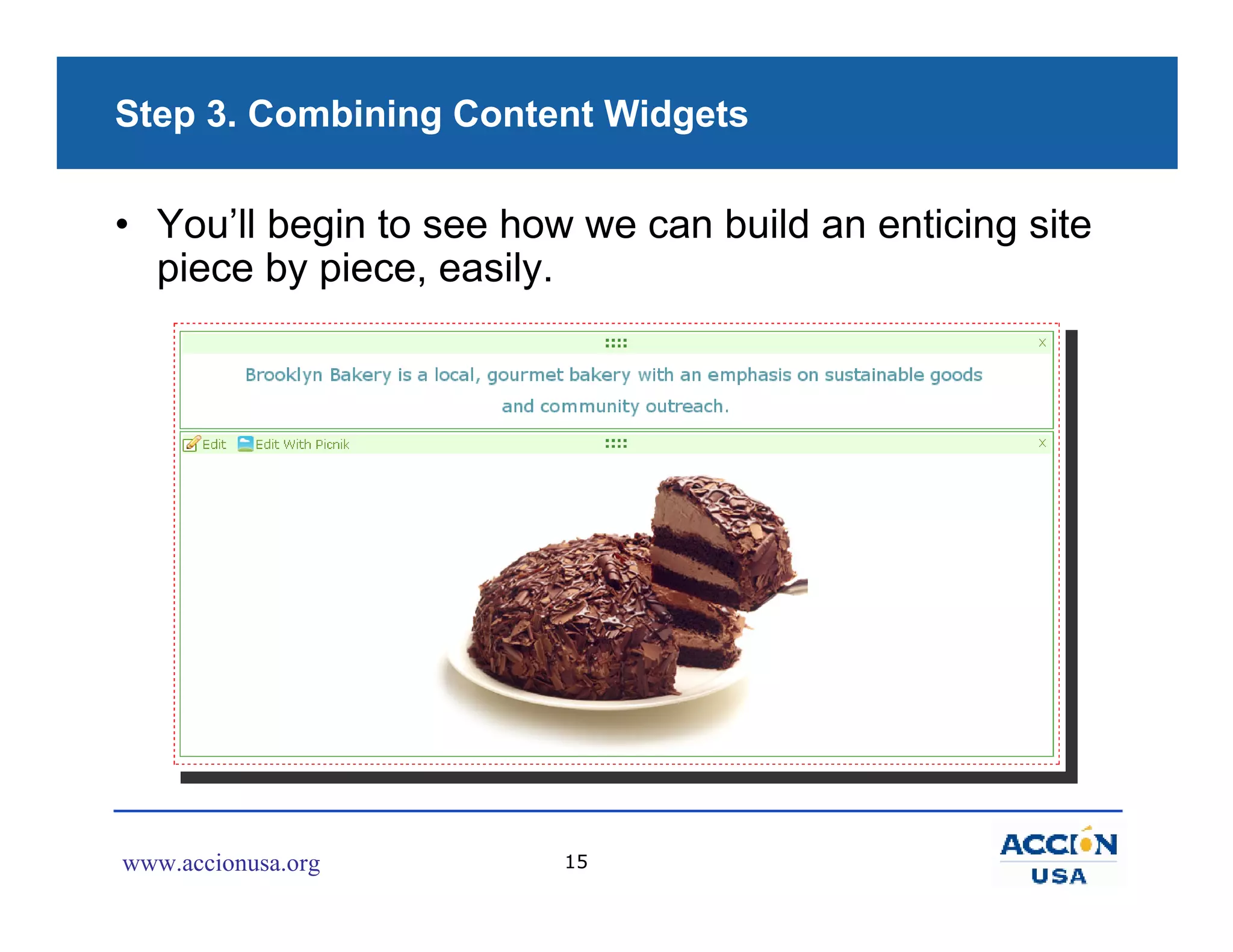 Step 3. Combining Content Widgets

• You'll begin to see how we can build an enticing site piece by piece, easily.

X

Brooklyn Bakery is a local, gourmet bakery with an emphasis on sustainable goods and community outreach.

Edit Edit With Picnik X

www.accionusa.org

15

ACCION USA